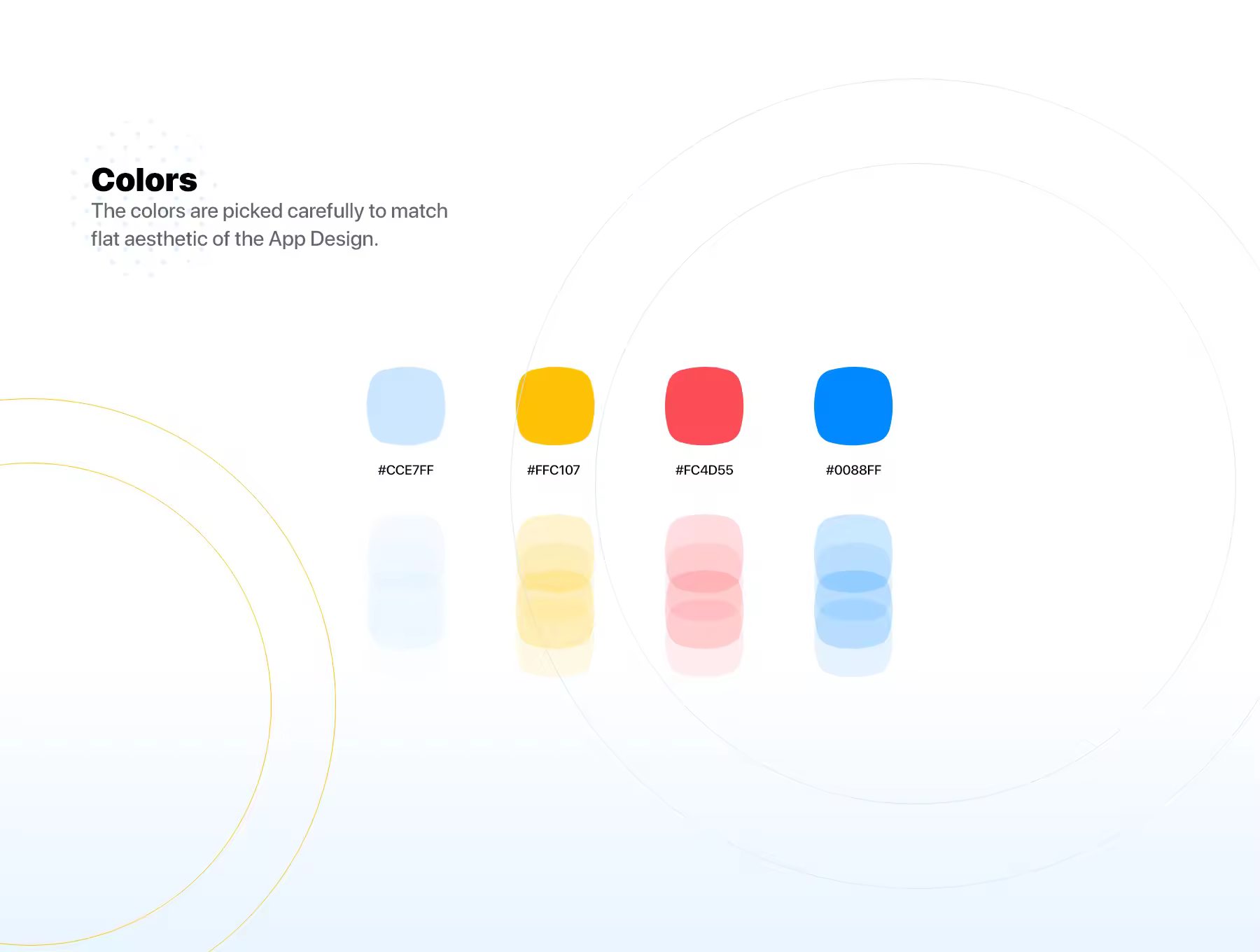 Colors
The colors are picked carefully to match flat aesthetic of the App Design.

#CCE7FF

#FFC107

#FC4D55

#0088FF